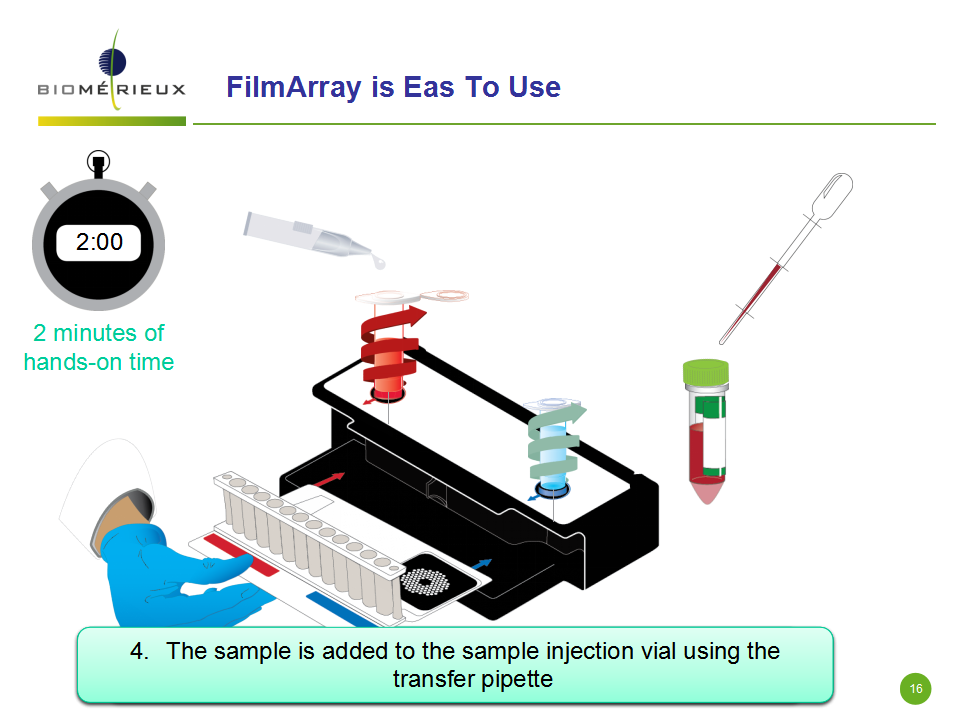 BIOMÉRIEUX

FilmArray is Eas To Use

2:00

2 minutes of hands-on time

4. The sample is added to the sample injection vial using the transfer pipette

16